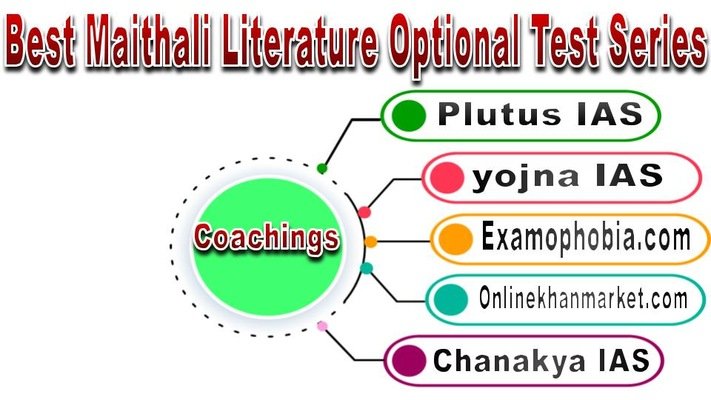 Best Maithali Literature Optional Test Series

Coachings

Plutus IAS

yojna IAS

Examophobia.com

Onlinekhanmarket.com

Chanakya IAS